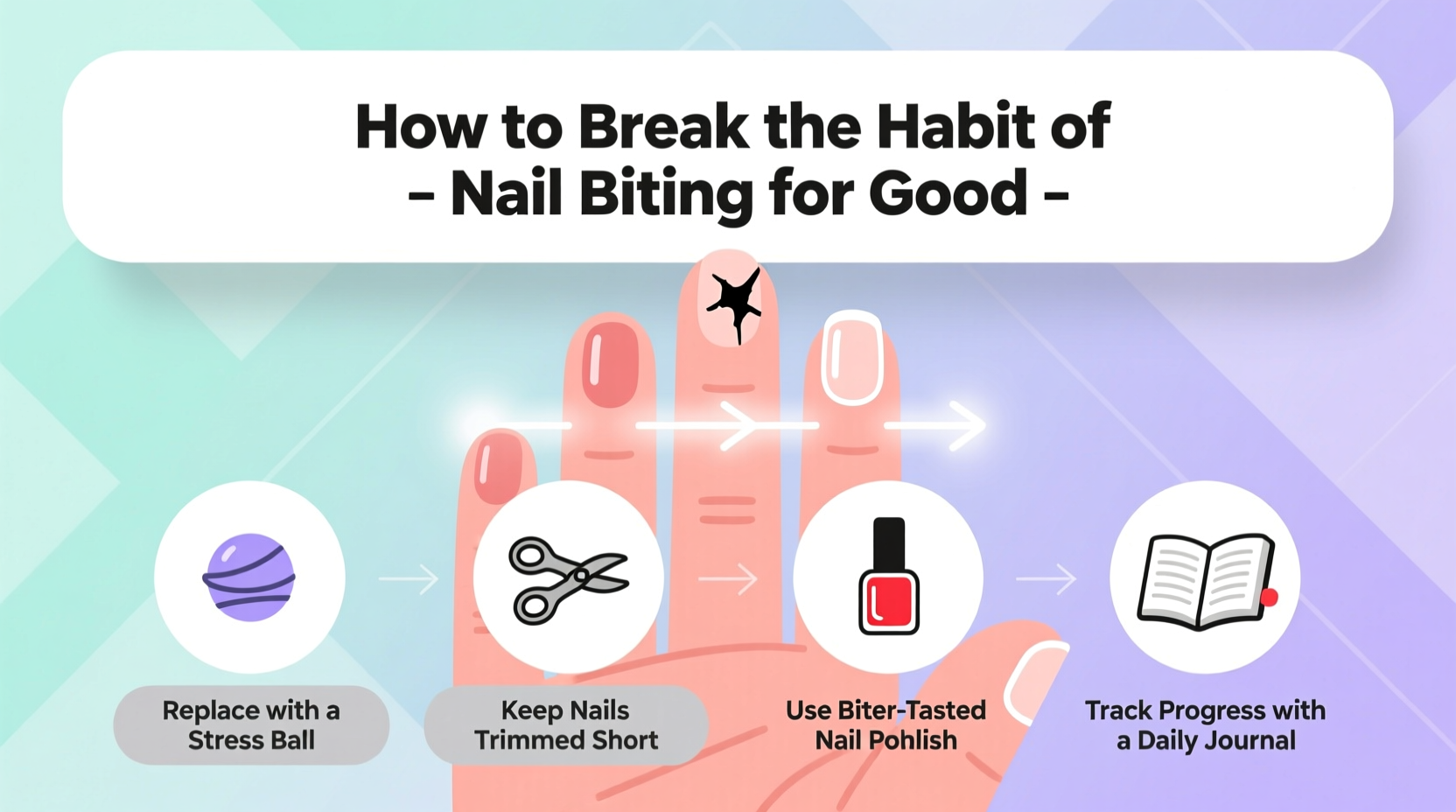 How to Break the Habit of
– Nail Biting for Good –

Replace with a Stress Ball

Keep Nails Trimmed Short

Use Biter-Tasted Nail Pohlish

Track Progress with a Daily Journal